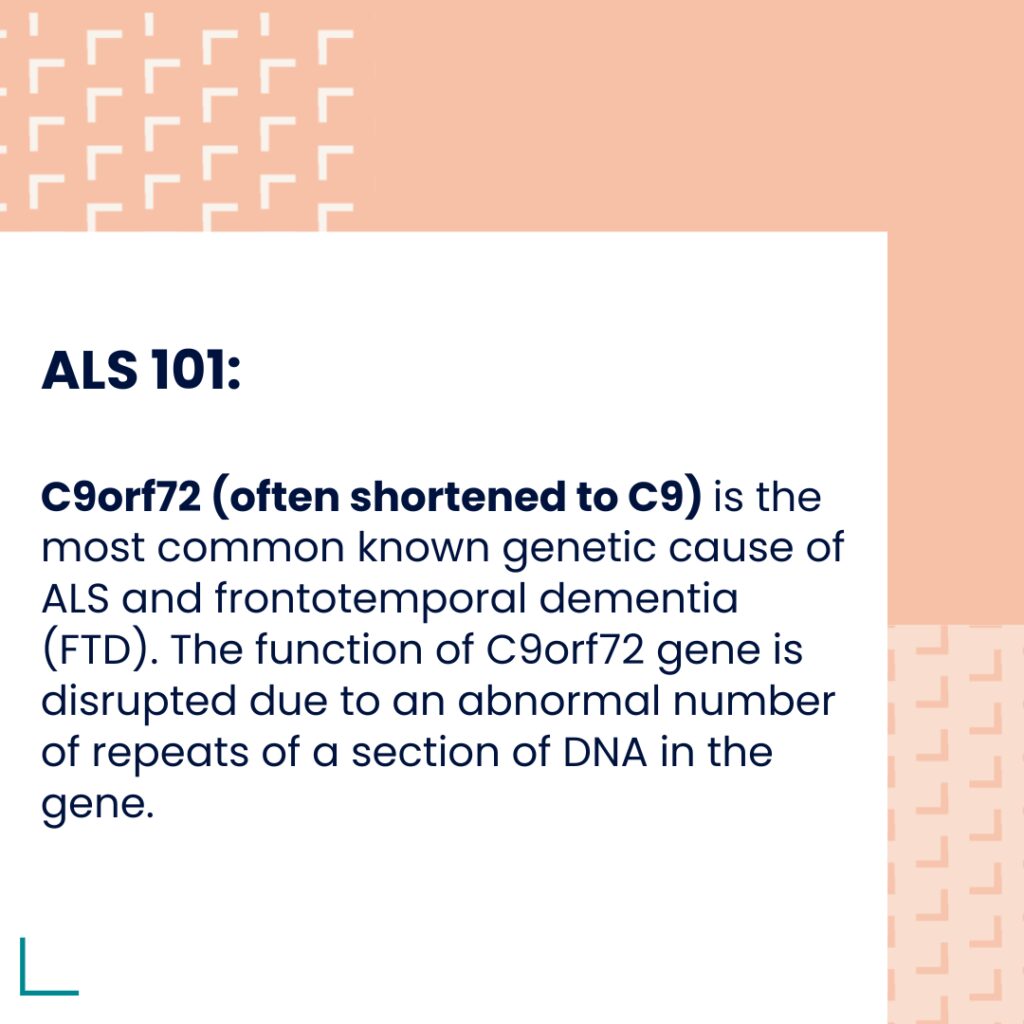 ALS 101:

C9orf72 (often shortened to C9) is the most common known genetic cause of ALS and frontotemporal dementia (FTD). The function of C9orf72 gene is disrupted due to an abnormal number of repeats of a section of DNA in the gene.